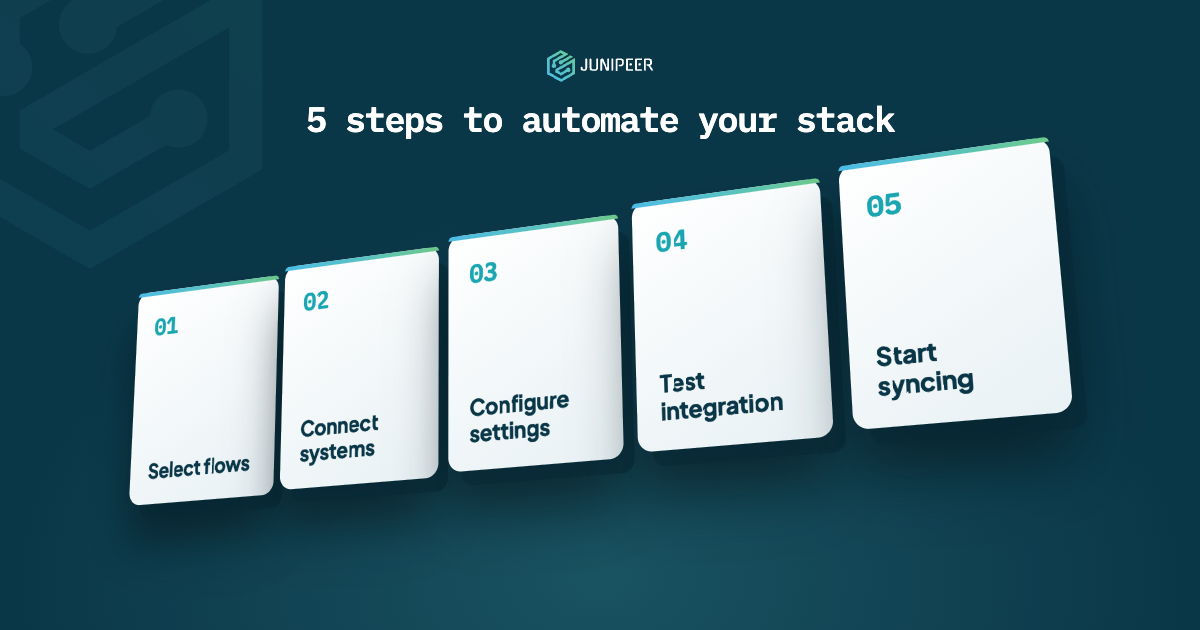 JUNIPEER

5 steps to automate your stack

01

Select flows

02

Connect systems

03

Configure settings

04

Test integration

05

Start syncing